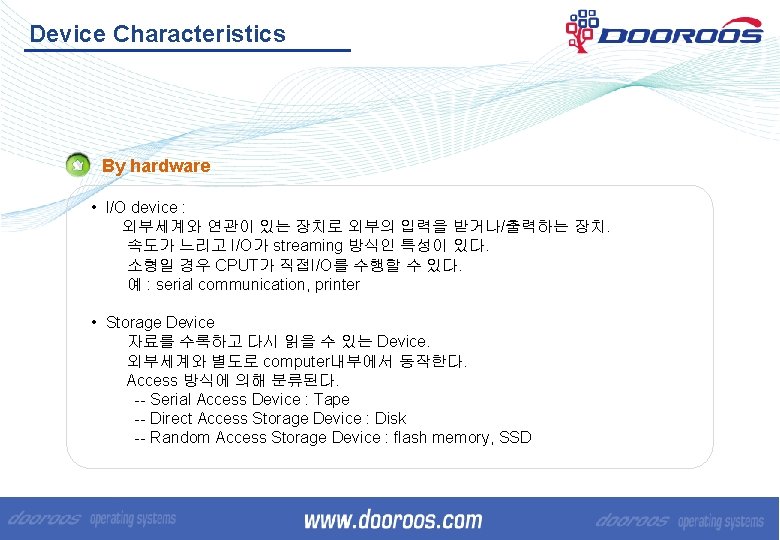 Device Characteristics

DOOROOS

By hardware

• I/O device :
외부세계와 연관이 있는 장치로 외부의 입력을 받거나/출력하는 장치.
속도가 느리고 I/O가 streaming 방식인 특성이 있다.
소형일 경우 CPUT가 직접I/O를 수행할 수 있다.
예 : serial communication, printer

• Storage Device
자료를 수록하고 다시 읽을 수 있는 Device.
외부세계와 별도로 computer내부에서 동작한다.
Access 방식에 의해 분류된다.
-- Serial Access Device : Tape
-- Direct Access Storage Device : Disk
-- Random Access Storage Device : flash memory, SSD

dooroos operating systems www.dooroos.com dooroos operating systems